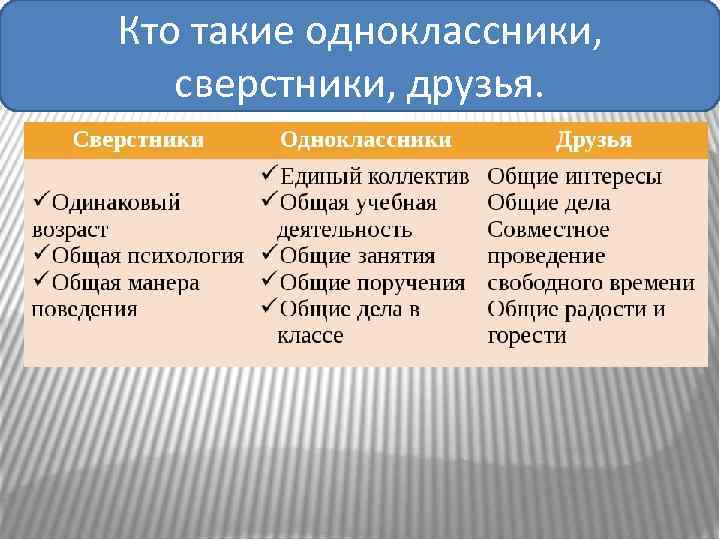 Кто такие одноклассники, сверстники, друзья.

| Сверстники | Одноклассники | Друзья |
|---|---|---|
| ✓Одинаковый возраст ✓Общая психология ✓Общая манера поведения | ✓Единый коллектив ✓Общая учебная деятельность ✓Общие занятия ✓Общие поручения ✓Общие дела в классе | Общие интересы Общие дела Совместное проведение свободного времени Общие радости и горести |